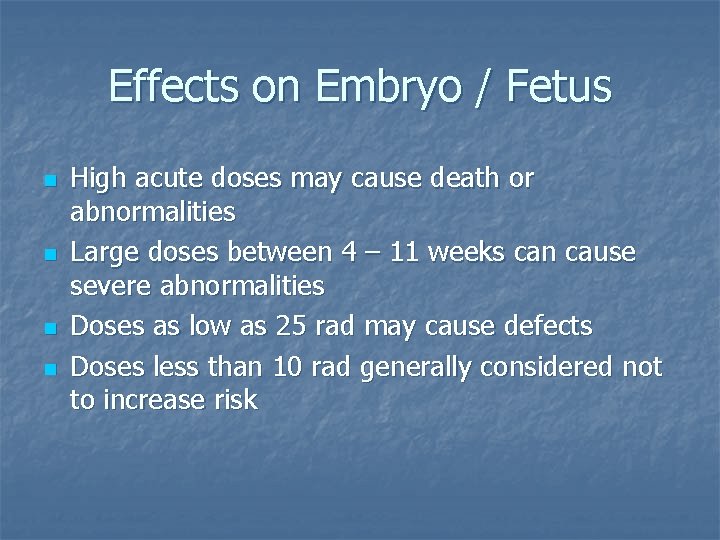 Effects on Embryo / Fetus

- High acute doses may cause death or abnormalities
- Large doses between 4 – 11 weeks can cause severe abnormalities
- Doses as low as 25 rad may cause defects
- Doses less than 10 rad generally considered not to increase risk